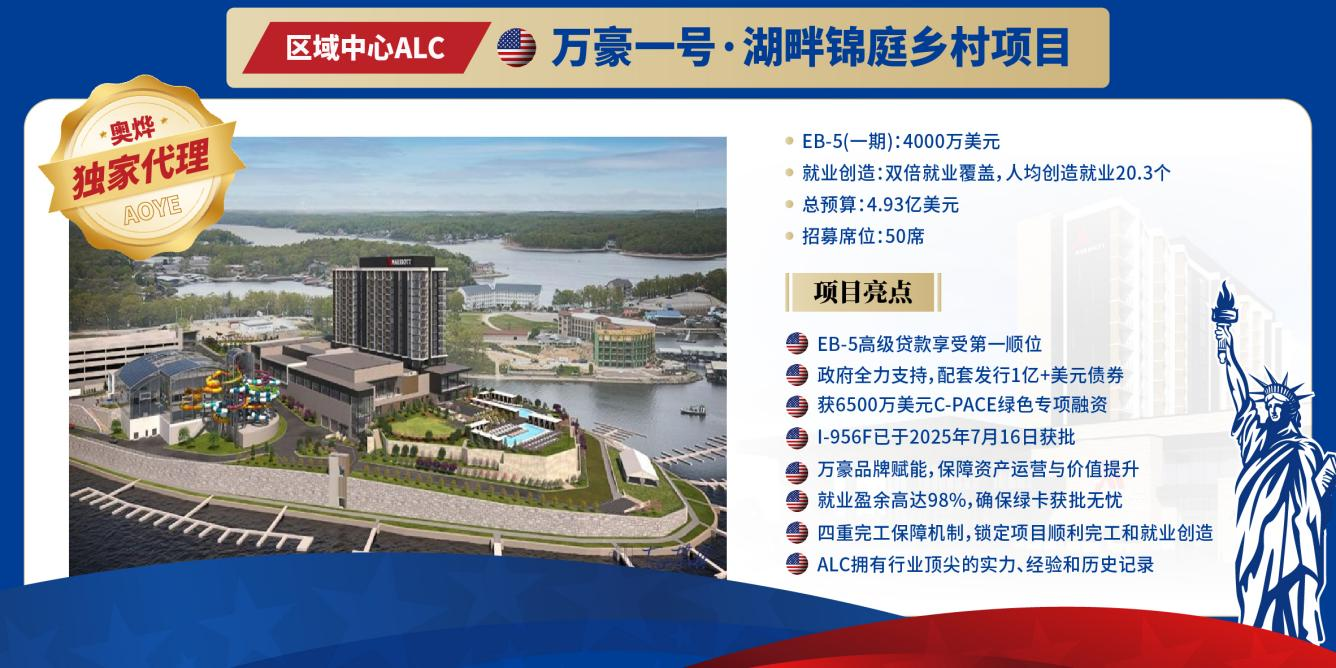 区域中心ALC 万豪一号·湖畔锦庭乡村项目

奥烨
独家代理
AOYE

• EB-5(一期):4000万美元
• 就业创造:双倍就业覆盖,人均创造就业20.3个
• 总预算:4.93亿美元
• 招募席位:50席

项目亮点

EB-5高级贷款享受第一顺位
政府全力支持,配套发行1亿+美元债券
获6500万美元C-PACE绿色专项融资
I-956F已于2025年7月16日获批
万豪品牌赋能,保障资产运营与价值提升
就业盈余高达98%,确保绿卡获批无忧
四重完工保障机制,锁定项目顺利完工和就业创造
ALC拥有行业顶尖的实力、经验和历史记录